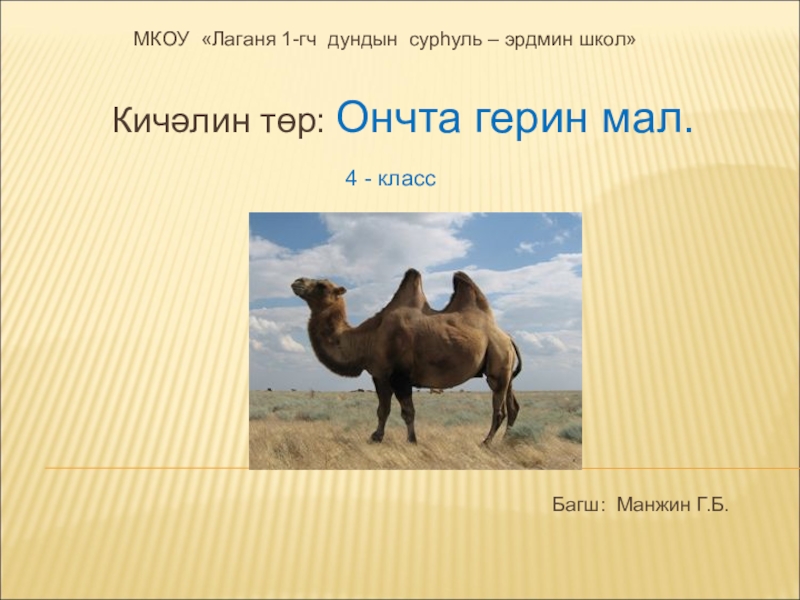 МКОУ «Лаганя 1-гч дундын сурһуль – эрдмин школ»

Кичәлин төр: Ончта герин мал.

4 - класс

Багш: Манжин Г.Б.